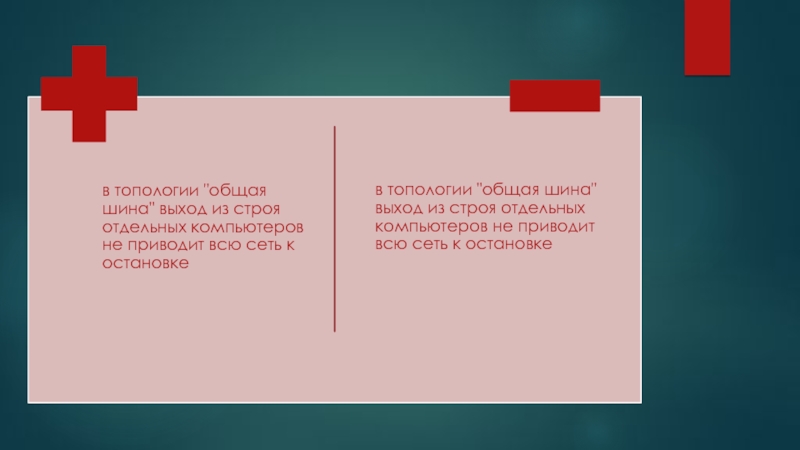 в топологии "общая шина" выход из строя отдельных компьютеров не приводит всю сеть к остановке

в топологии "общая шина" выход из строя отдельных компьютеров не приводит всю сеть к остановке